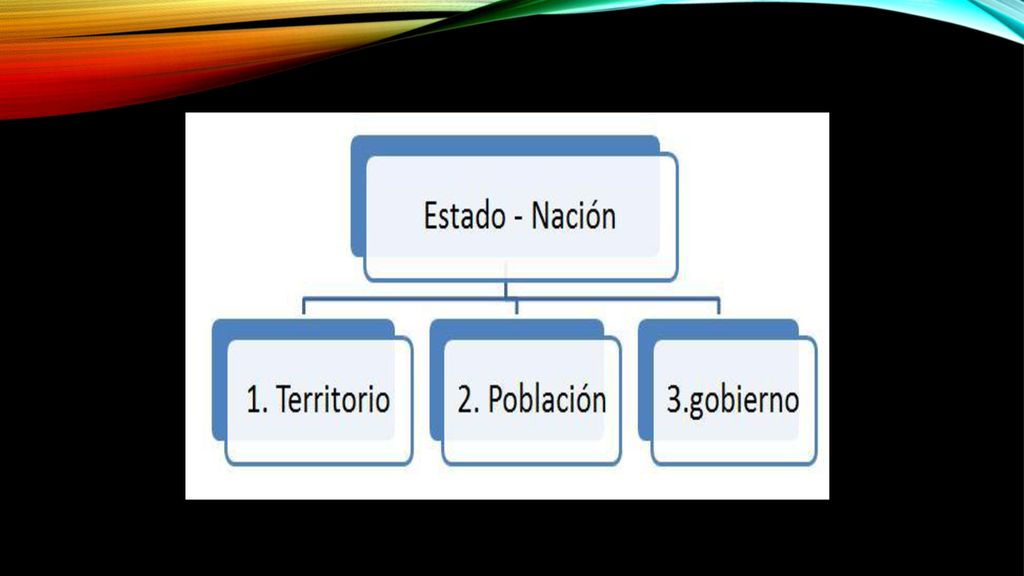 Estado - Nación

1. Territorio

2. Población

3.gobierno